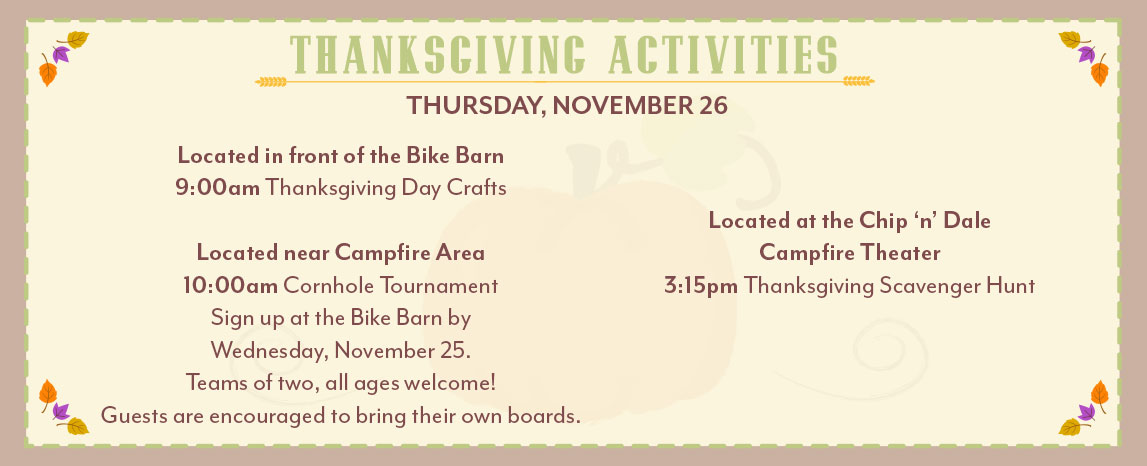 THANKSGIVING ACTIVITIES

THURSDAY, NOVEMBER 26

Located in front of the Bike Barn
9:00am Thanksgiving Day Crafts

Located near Campfire Area
10:00am Cornhole Tournament
Sign up at the Bike Barn by Wednesday, November 25.
Teams of two, all ages welcome!
Guests are encouraged to bring their own boards.

Located at the Chip 'n' Dale Campfire Theater
3:15pm Thanksgiving Scavenger Hunt